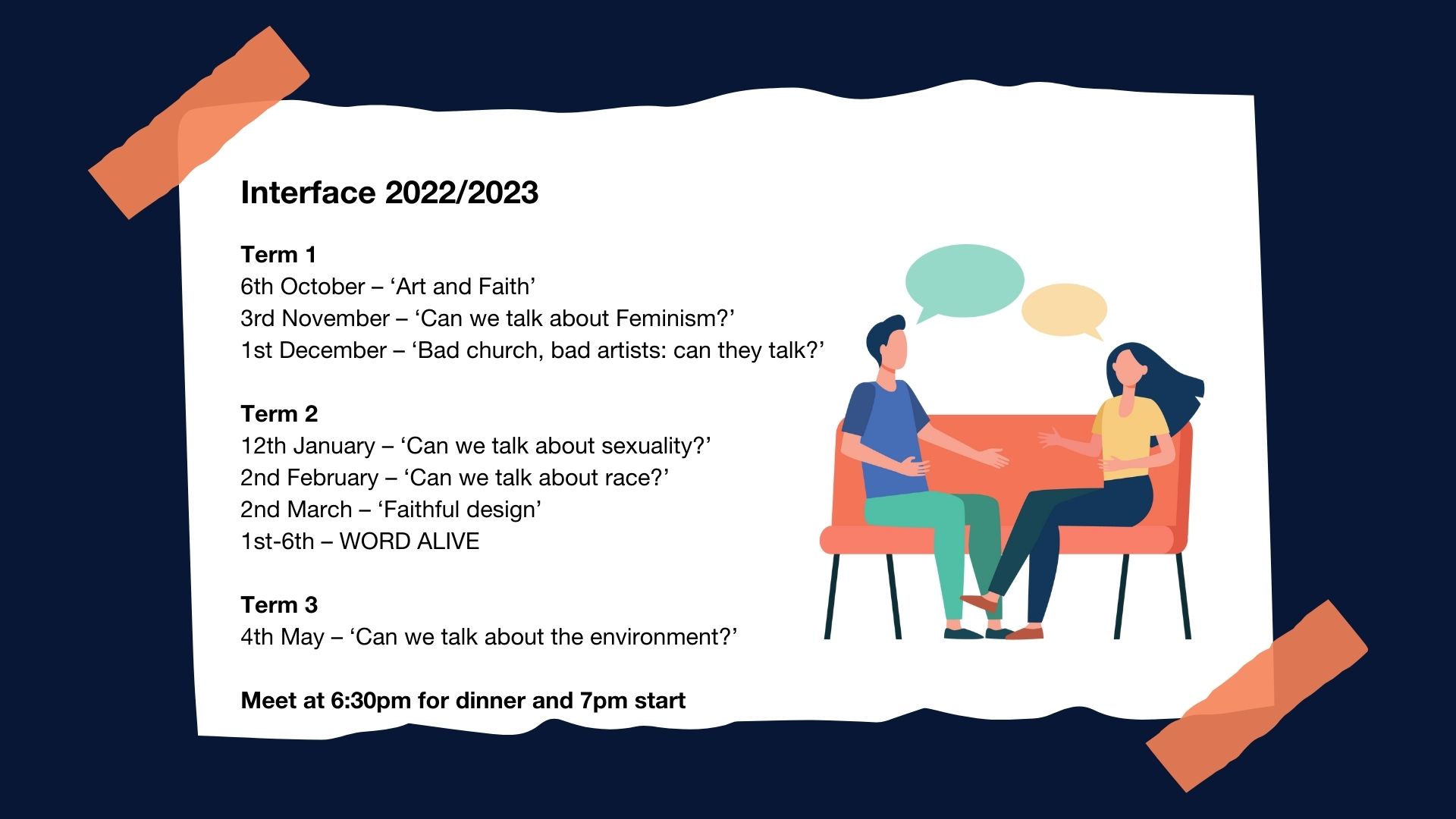 Interface 2022/2023

Term 1
6th October – ‘Art and Faith’
3rd November – ‘Can we talk about Feminism?’
1st December – ‘Bad church, bad artists: can they talk?’

Term 2
12th January – ‘Can we talk about sexuality?’
2nd February – ‘Can we talk about race?’
2nd March – ‘Faithful design’
1st-6th – WORD ALIVE

Term 3
4th May – ‘Can we talk about the environment?’

Meet at 6:30pm for dinner and 7pm start